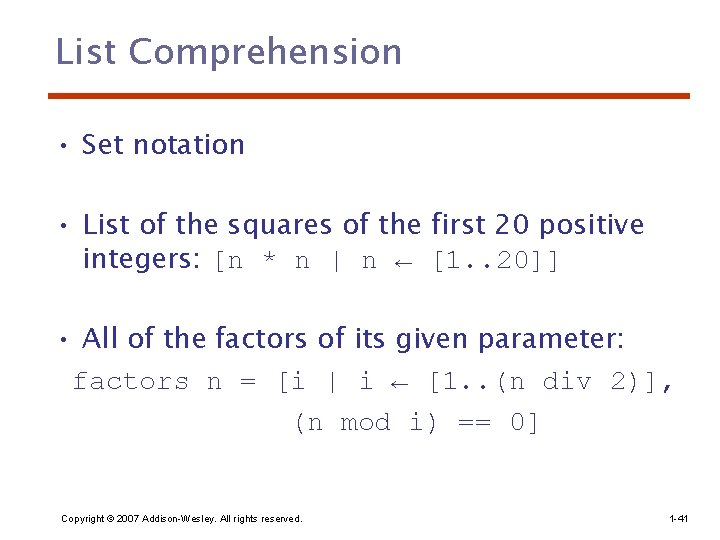 List Comprehension

• Set notation

• List of the squares of the first 20 positive integers: [n * n | n ← [1..20]]

• All of the factors of its given parameter:
factors n = [i | i ← [1..(n div 2)],
(n mod i) == 0]

Copyright © 2007 Addison-Wesley. All rights reserved.

1-41